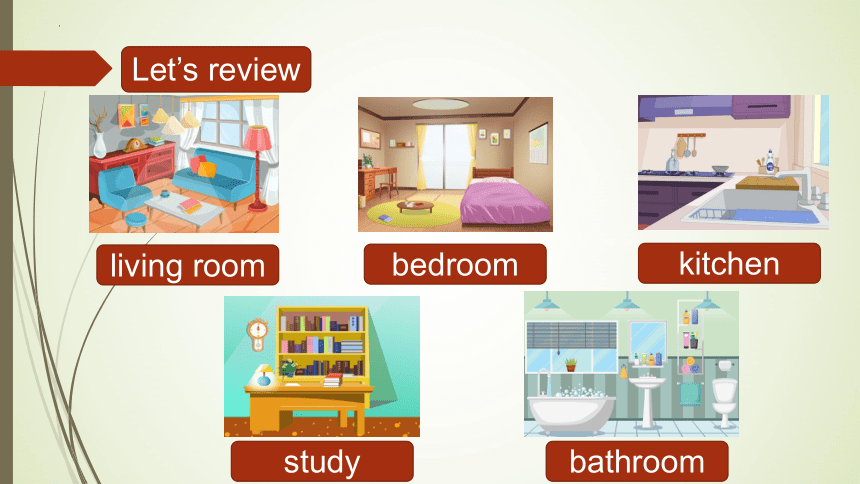 Let's review

living room

bedroom

kitchen

study

bathroom